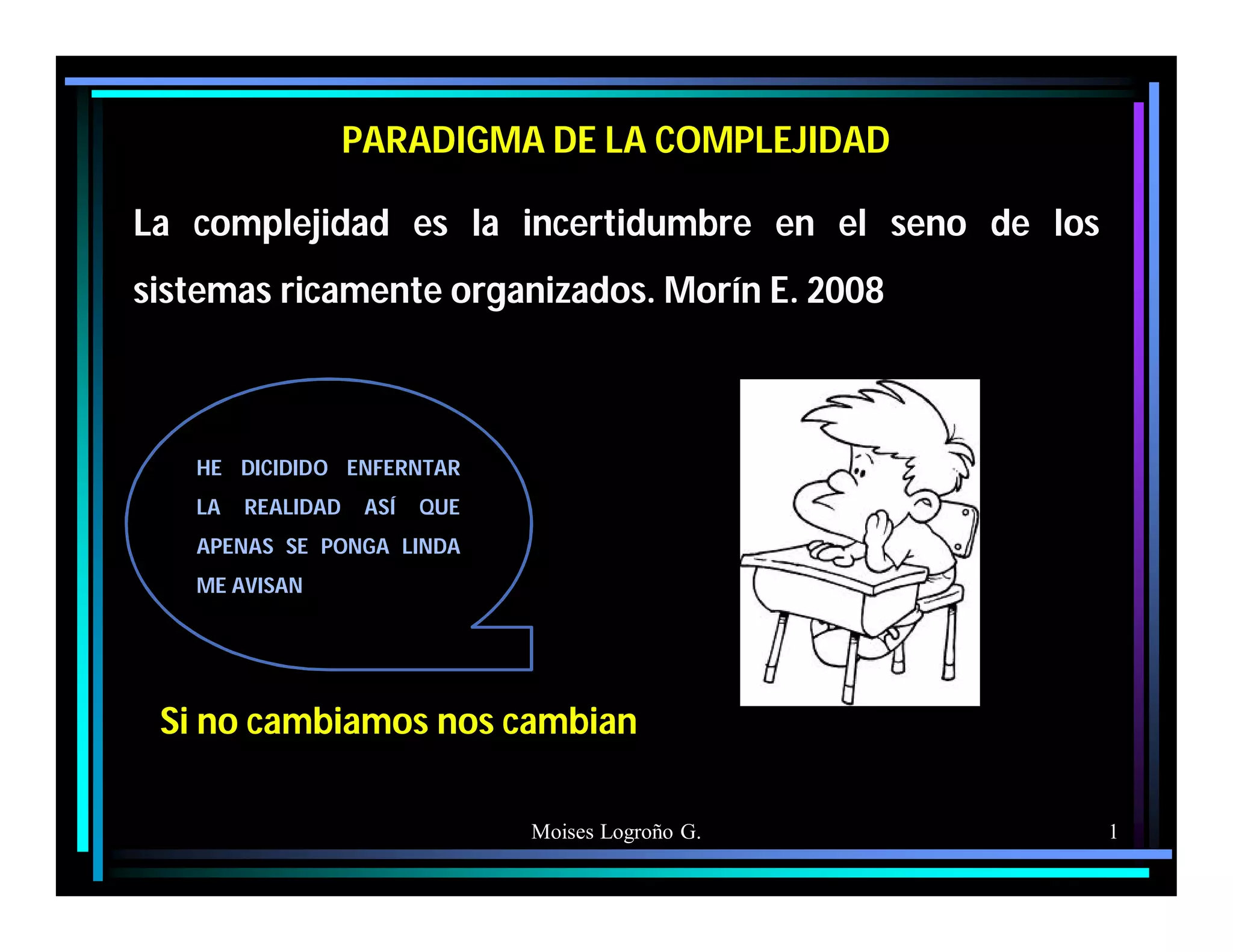 PARADIGMA DE LA COMPLEJIDAD

La complejidad es la incertidumbre en el seno de los sistemas ricamente organizados. Morín E. 2008

HE DICIDIDO ENFERNTAR LA REALIDAD ASÍ QUE APENAS SE PONGA LINDA ME AVISAN

Si no cambiamos nos cambian

Moises Logroño G.

1